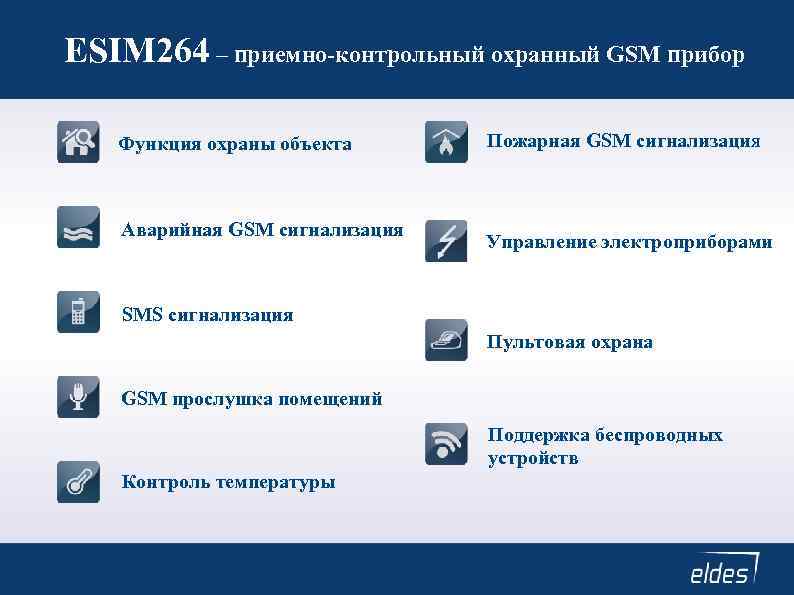 ESIM264 – приемно-контрольный охранный GSM прибор

Функция охраны объекта

Аварийная GSM сигнализация

SMS сигнализация

GSM прослушка помещений

Контроль температуры

Пожарная GSM сигнализация

Управление электроприборами

Пультовая охрана

Поддержка беспроводных устройств

eldes